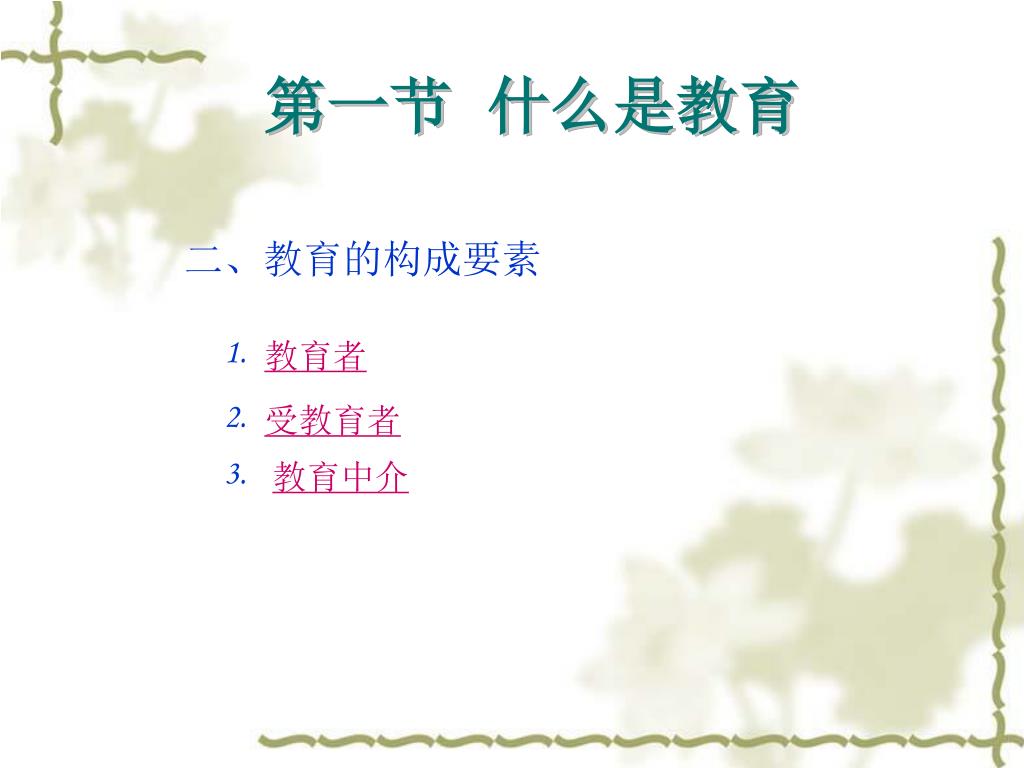 第一节 什么是教育

二、教育的构成要素

1. 教育者

2. 受教育者

3. 教育中介